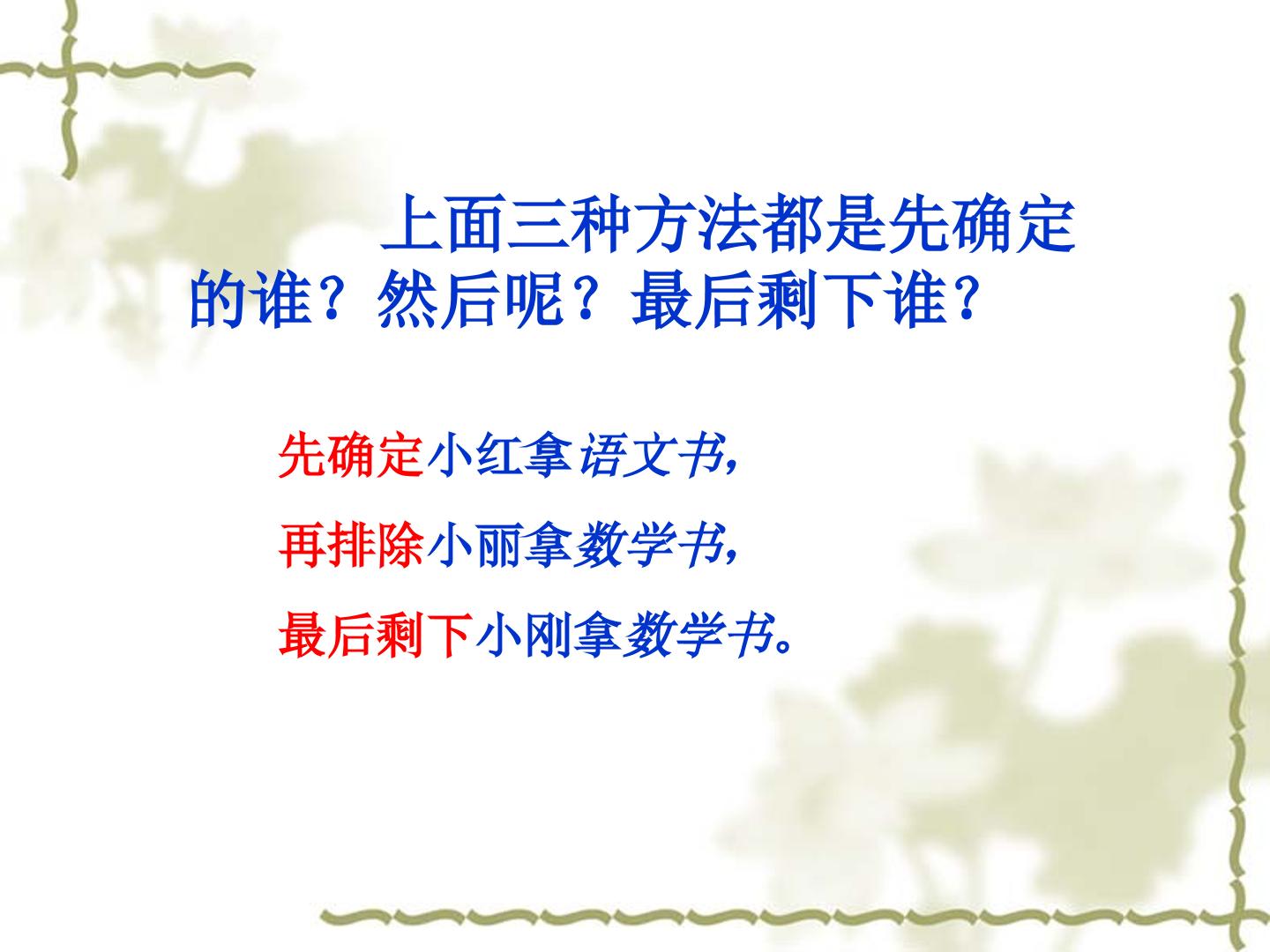 上面三种方法都是先确定的谁？然后呢？最后剩下谁？

先确定小红拿语文书，

再排除小丽拿数学书，

最后剩下小刚拿数学书。